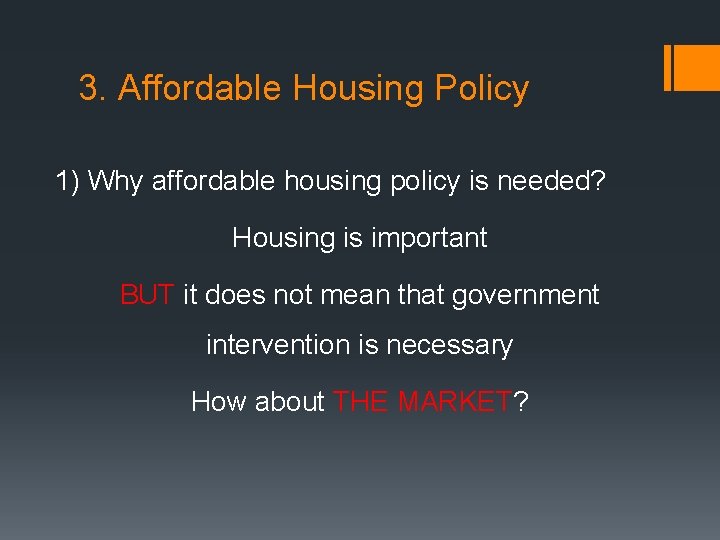 3. Affordable Housing Policy

1) Why affordable housing policy is needed?

Housing is important

BUT it does not mean that government intervention is necessary

How about THE MARKET?